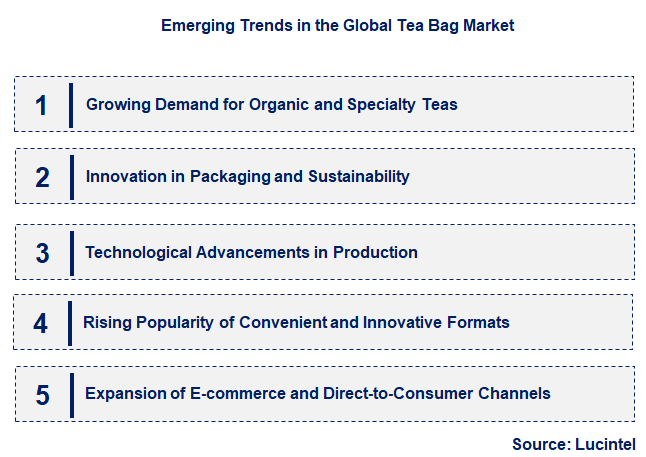 Emerging Trends in the Global Tea Bag Market

1 Growing Demand for Organic and Specialty Teas

2 Innovation in Packaging and Sustainability

3 Technological Advancements in Production

4 Rising Popularity of Convenient and Innovative Formats

5 Expansion of E-commerce and Direct-to-Consumer Channels

Source: Lucintel